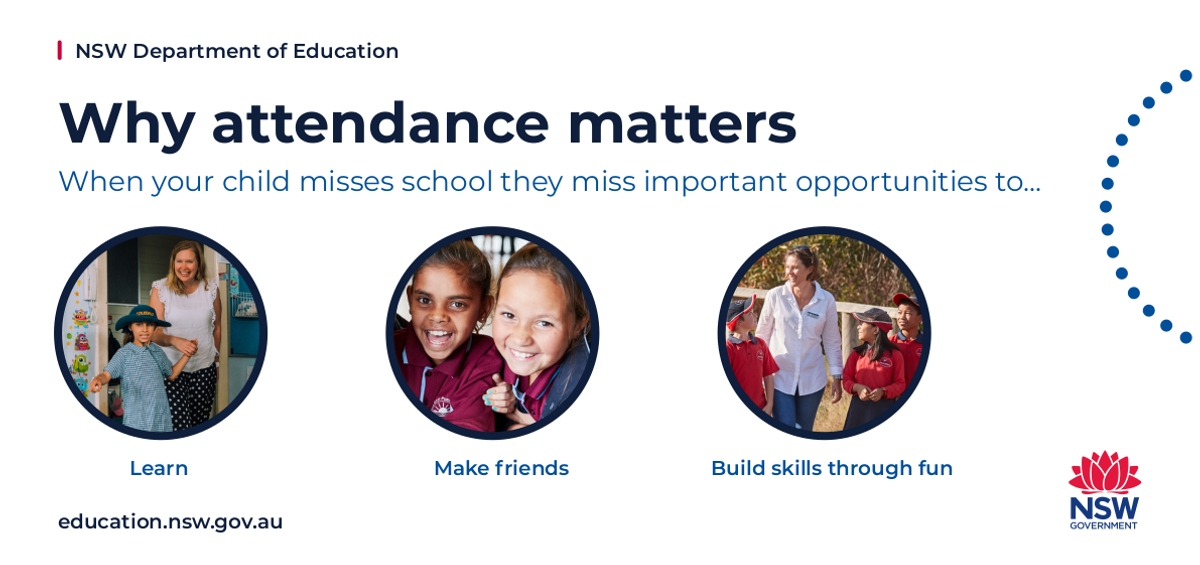 NSW Department of Education

Why attendance matters

When your child misses school they miss important opportunities to...

Learn

Make friends

Build skills through fun

education.nsw.gov.au

NSW GOVERNMENT